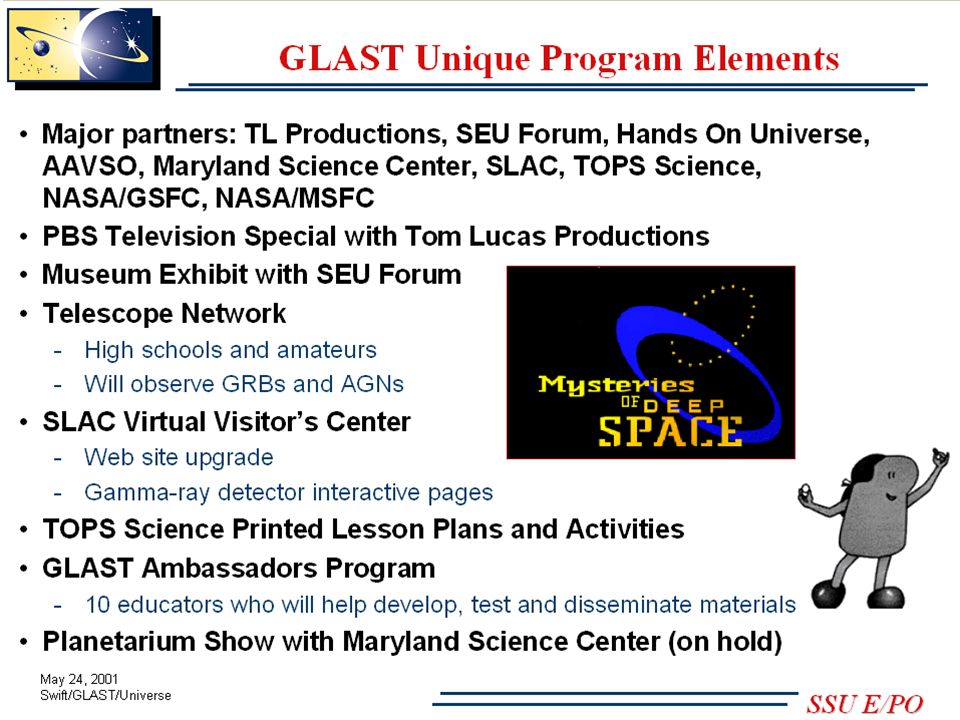 GLAST Unique Program Elements

• Major partners: TL Productions, SEU Forum, Hands On Universe, AAVSO, Maryland Science Center, SLAC, TOPS Science, NASA/GSFC, NASA/MSFC
• PBS Television Special with Tom Lucas Productions
• Museum Exhibit with SEU Forum
• Telescope Network
 - High schools and amateurs
 - Will observe GRBs and AGNs
• SLAC Virtual Visitor's Center
 - Web site upgrade
 - Gamma-ray detector interactive pages
• TOPS Science Printed Lesson Plans and Activities
• GLAST Ambassadors Program
 - 10 educators who will help develop, test and disseminate materials
• Planetarium Show with Maryland Science Center (on hold)

Mysteries OF DEEP SPACE

May 24, 2001
Swift/GLAST/Universe

SSU E/PO